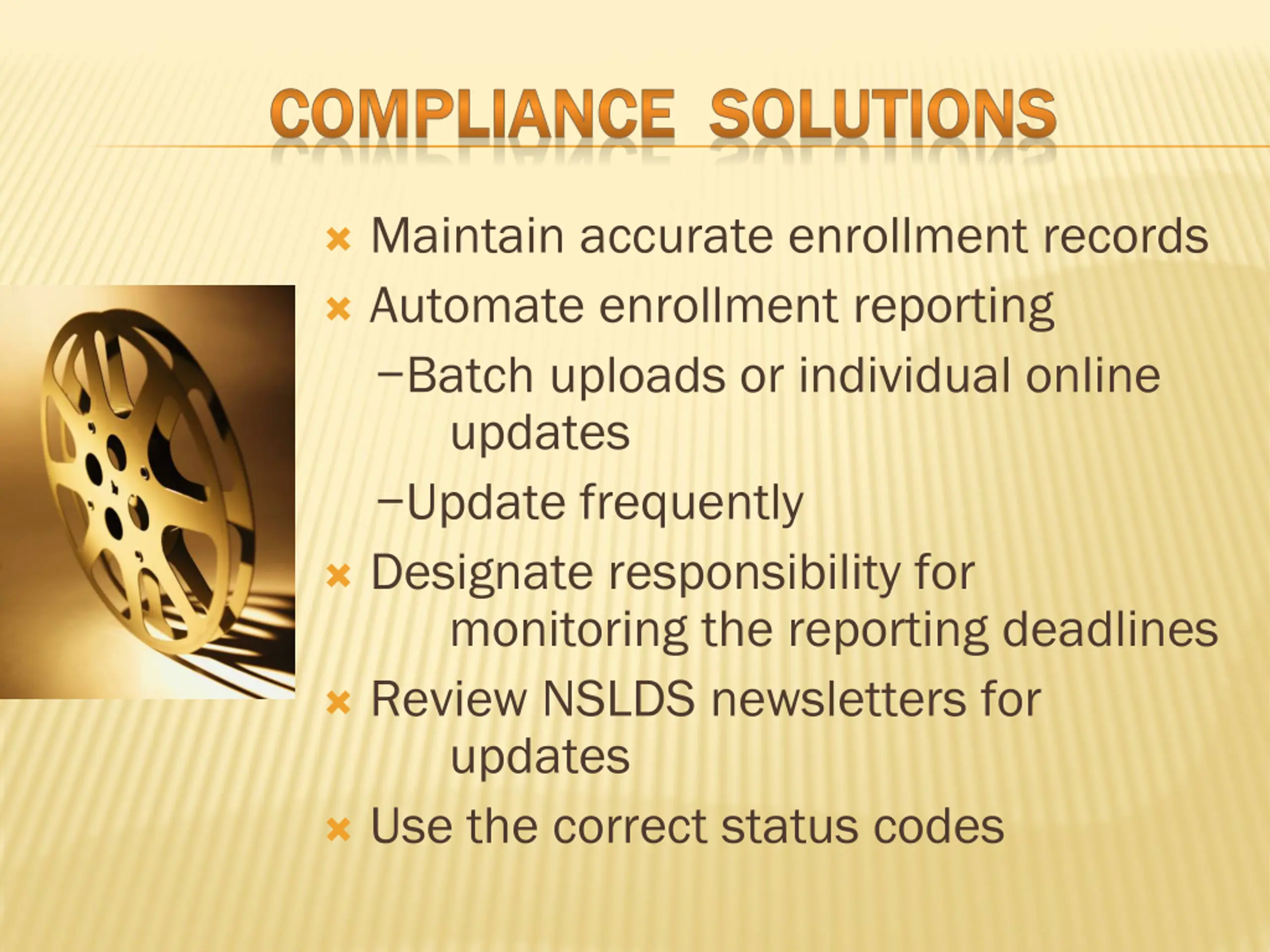 COMPLIANCE SOLUTIONS

× Maintain accurate enrollment records
× Automate enrollment reporting
–Batch uploads or individual online updates
–Update frequently
× Designate responsibility for monitoring the reporting deadlines
× Review NSLDS newsletters for updates
× Use the correct status codes